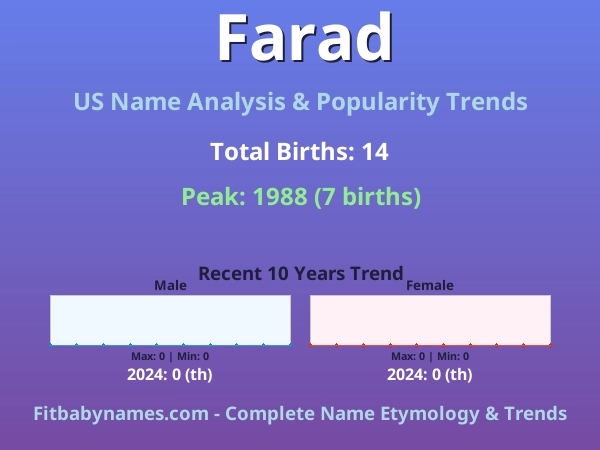 Farad

US Name Analysis & Popularity Trends

Total Births: 14

Peak: 1988 (7 births)

Recent 10 Years Trend

Male

Max: 0 | Min: 0

2024: 0 (th)

Female

Max: 0 | Min: 0

2024: 0 (th)

Fitbabynames.com - Complete Name Etymology & Trends